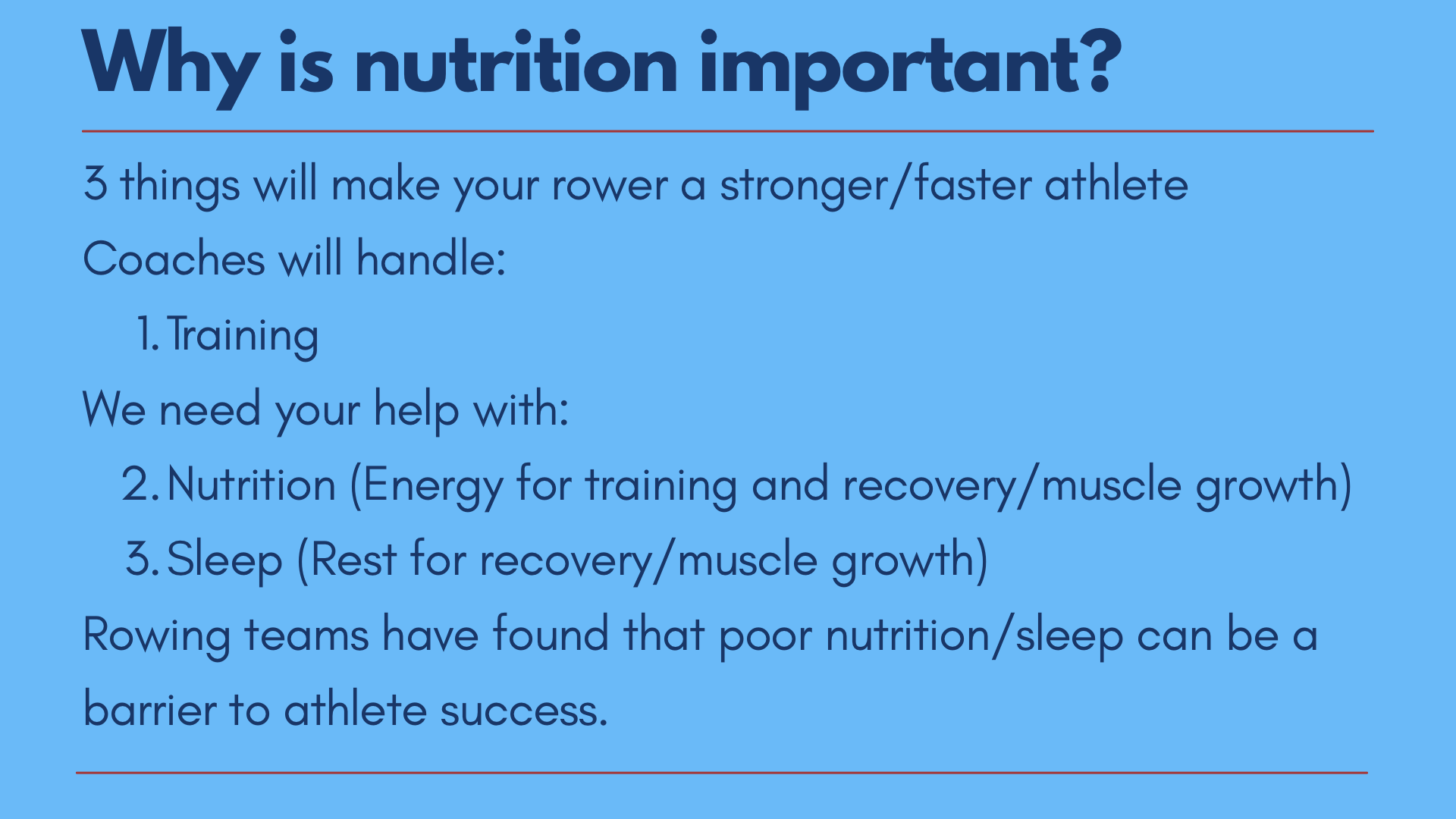 Why is nutrition important?

3 things will make your rower a stronger/faster athlete

Coaches will handle:

1. Training

We need your help with:

2. Nutrition (Energy for training and recovery/muscle growth)

3. Sleep (Rest for recovery/muscle growth)

Rowing teams have found that poor nutrition/sleep can be a barrier to athlete success.